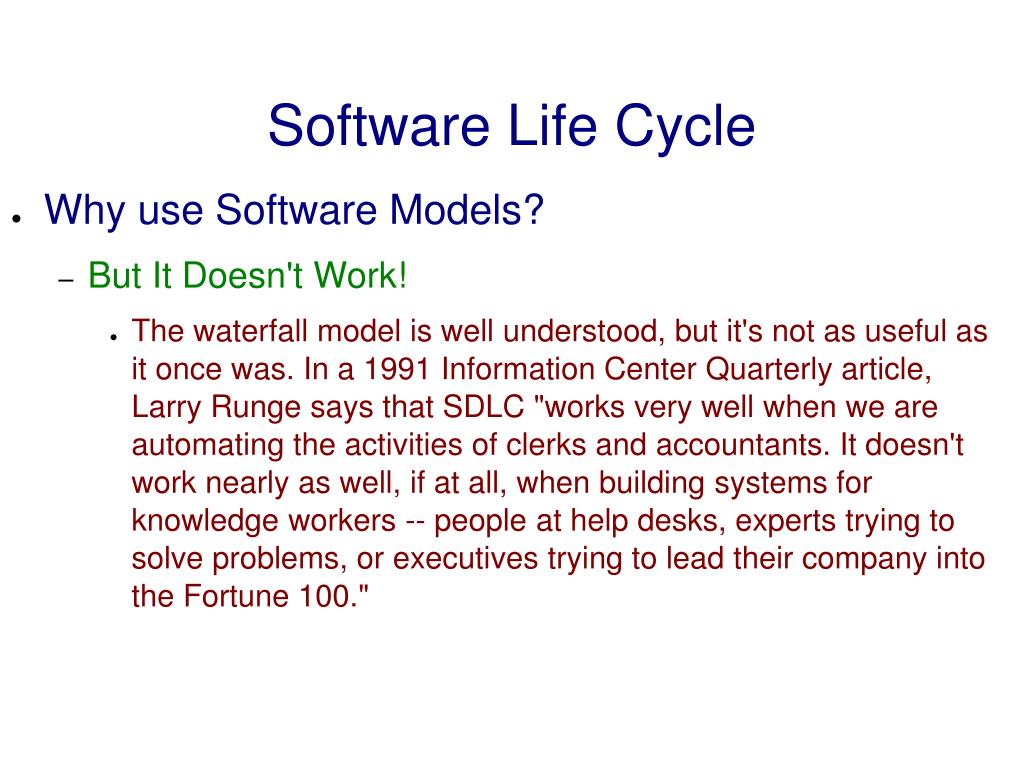 Software Life Cycle

● Why use Software Models?

– But It Doesn't Work!

● The waterfall model is well understood, but it's not as useful as it once was. In a 1991 Information Center Quarterly article, Larry Runge says that SDLC "works very well when we are automating the activities of clerks and accountants. It doesn't work nearly as well, if at all, when building systems for knowledge workers -- people at help desks, experts trying to solve problems, or executives trying to lead their company into the Fortune 100."